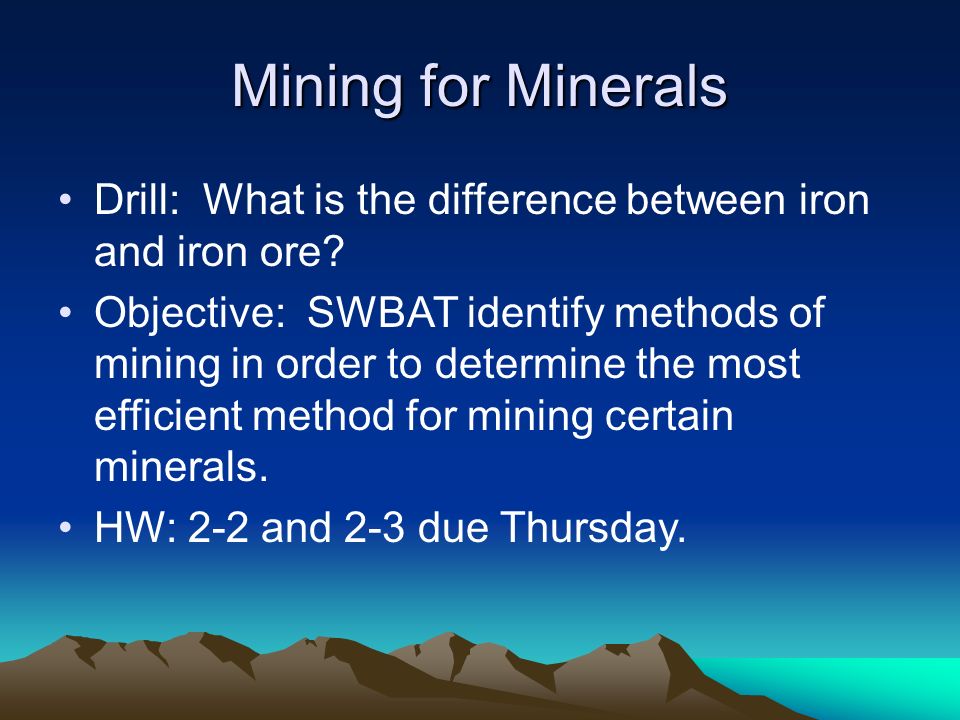 Mining for Minerals

• Drill: What is the difference between iron and iron ore?

• Objective: SWBAT identify methods of mining in order to determine the most efficient method for mining certain minerals.

• HW: 2-2 and 2-3 due Thursday.